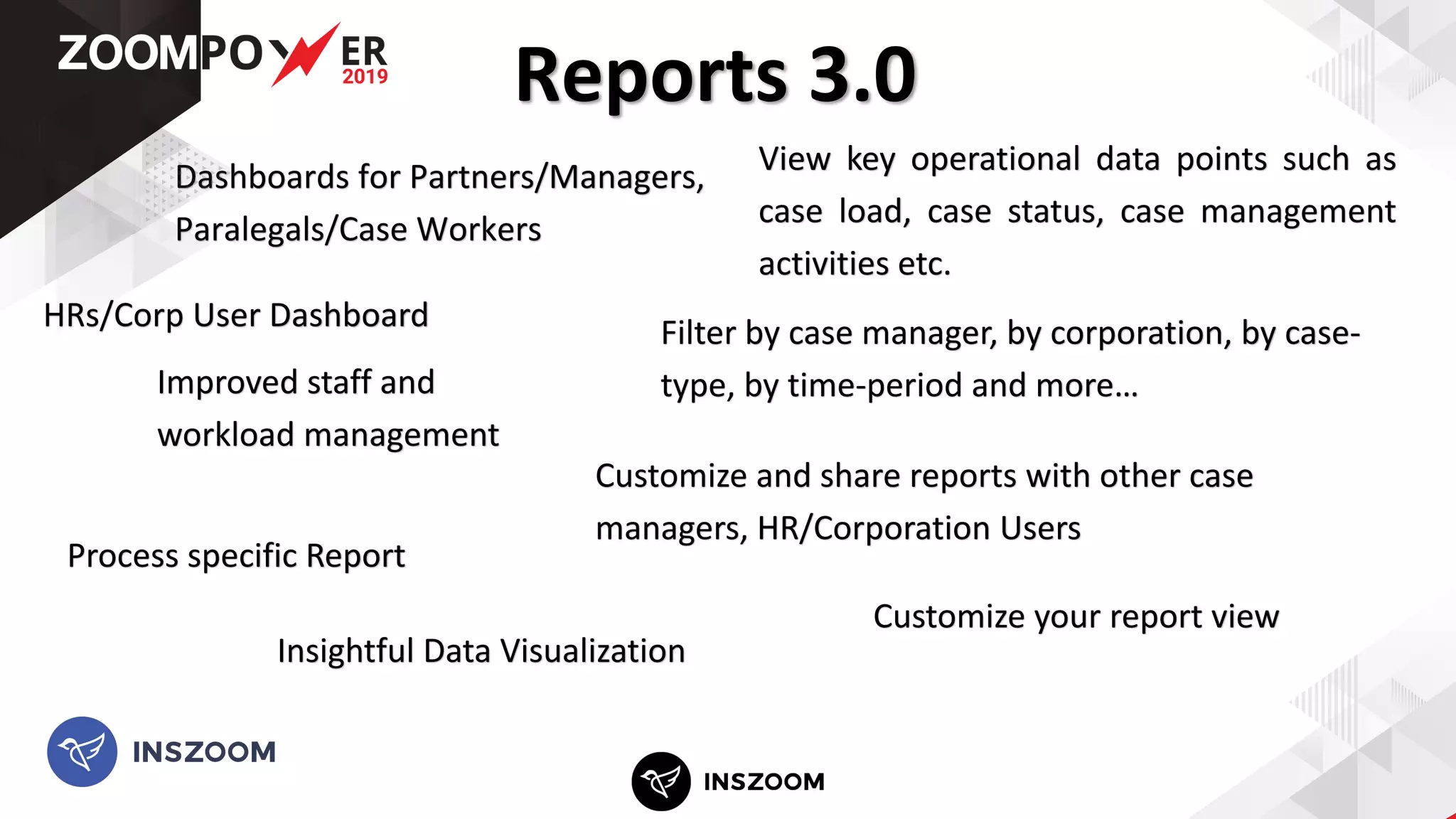 ZOOMPOWER 2019

Reports 3.0

Dashboards for Partners/Managers, Paralegals/Case Workers

View key operational data points such as case load, case status, case management activities etc.

HRs/Corp User Dashboard

Filter by case manager, by corporation, by case-type, by time-period and more…

Improved staff and workload management

Customize and share reports with other case managers, HR/Corporation Users

Process specific Report

Customize your report view

Insightful Data Visualization

INSZOOM

INSZOOM